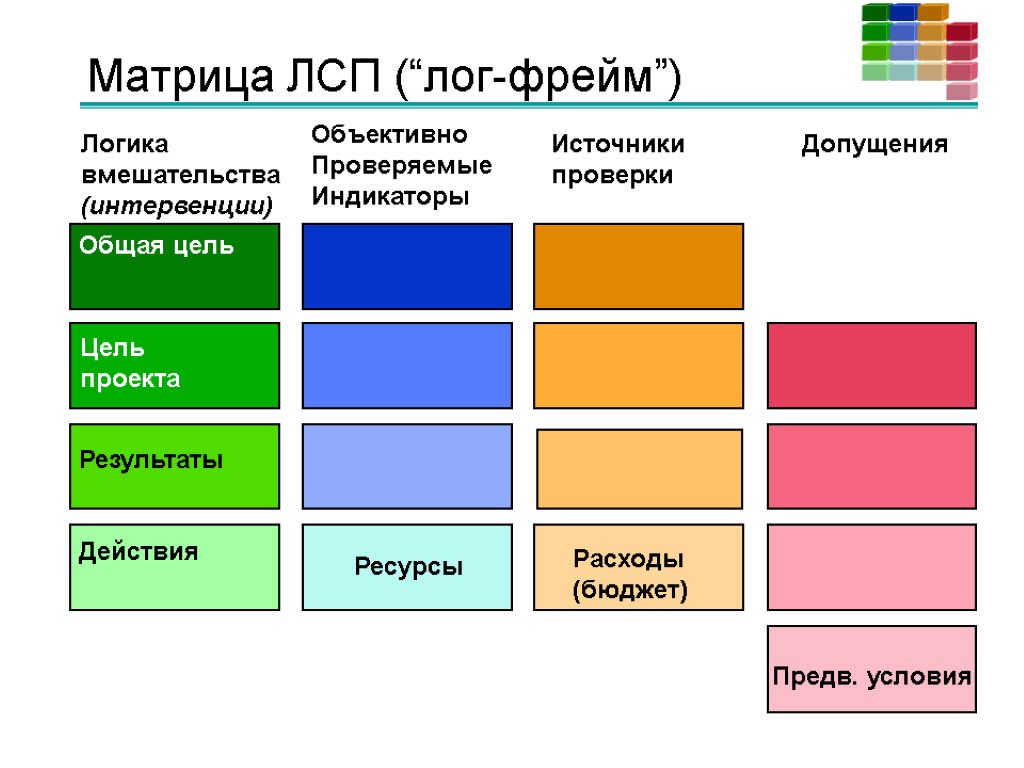 Матрица ЛСП (“лог-фрейм”)

Логика вмешательства (интервенции)

Объективно Проверяемые Индикаторы

Источники проверки

Допущения

Общая цель

Цель проекта

Результаты

Действия

Ресурсы

Расходы (бюджет)

Предв. условия